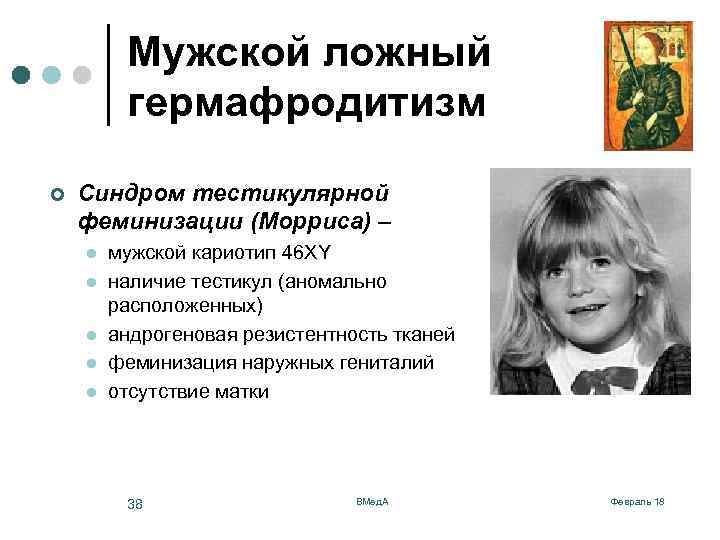 Мужской ложный гермафродитизм

Синдром тестикулярной феминизации (Морриса) –

мужской кариотип 46XY

наличие тестикул (аномально расположенных)

андрогеновая резистентность тканей

феминизация наружных гениталий

отсутствие матки

38

ВМедА

Февраль 18